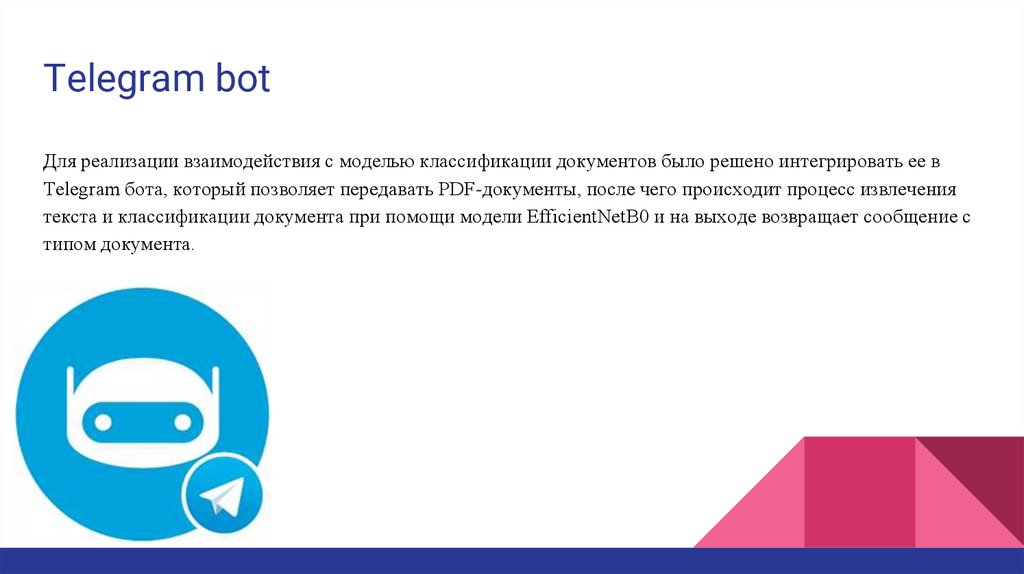 Telegram bot

Для реализации взаимодействия с моделью классификации документов было решено интегрировать ее в Telegram бота, который позволяет передавать PDF-документы, после чего происходит процесс извлечения текста и классификации документа при помощи модели EfficientNetB0 и на выходе возвращает сообщение с типом документа.